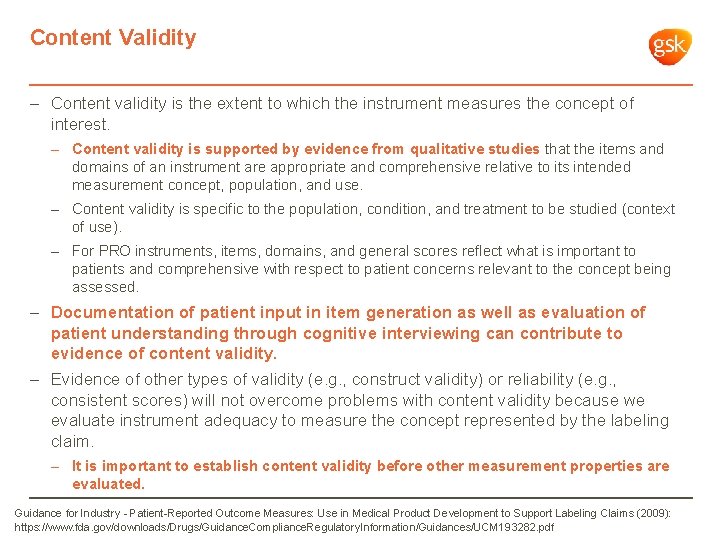 Content Validity

gsk

– Content validity is the extent to which the instrument measures the concept of interest.

– Content validity is supported by evidence from qualitative studies that the items and domains of an instrument are appropriate and comprehensive relative to its intended measurement concept, population, and use.

– Content validity is specific to the population, condition, and treatment to be studied (context of use).

– For PRO instruments, items, domains, and general scores reflect what is important to patients and comprehensive with respect to patient concerns relevant to the concept being assessed.

– Documentation of patient input in item generation as well as evaluation of patient understanding through cognitive interviewing can contribute to evidence of content validity.

– Evidence of other types of validity (e.g., construct validity) or reliability (e.g., consistent scores) will not overcome problems with content validity because we evaluate instrument adequacy to measure the concept represented by the labeling claim.

– It is important to establish content validity before other measurement properties are evaluated.

Guidance for Industry - Patient-Reported Outcome Measures: Use in Medical Product Development to Support Labeling Claims (2009): https://www.fda.gov/downloads/Drugs/GuidanceComplianceRegulatoryInformation/Guidances/UCM193282.pdf